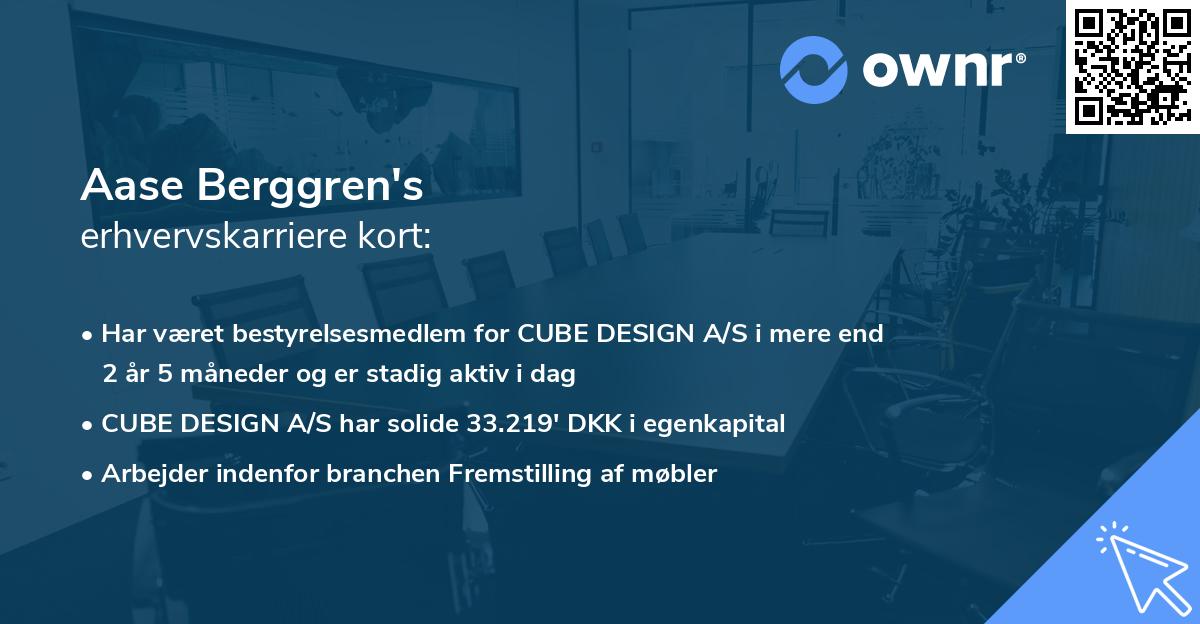 ownr®

Aase Berggren's
erhvervskarriere kort:

• Har været bestyrelsesmedlem for CUBE DESIGN A/S i mere end 2 år 5 måneder og er stadig aktiv i dag

• CUBE DESIGN A/S har solide 33.219' DKK i egenkapital

• Arbejder indenfor branchen Fremstilling af møbler